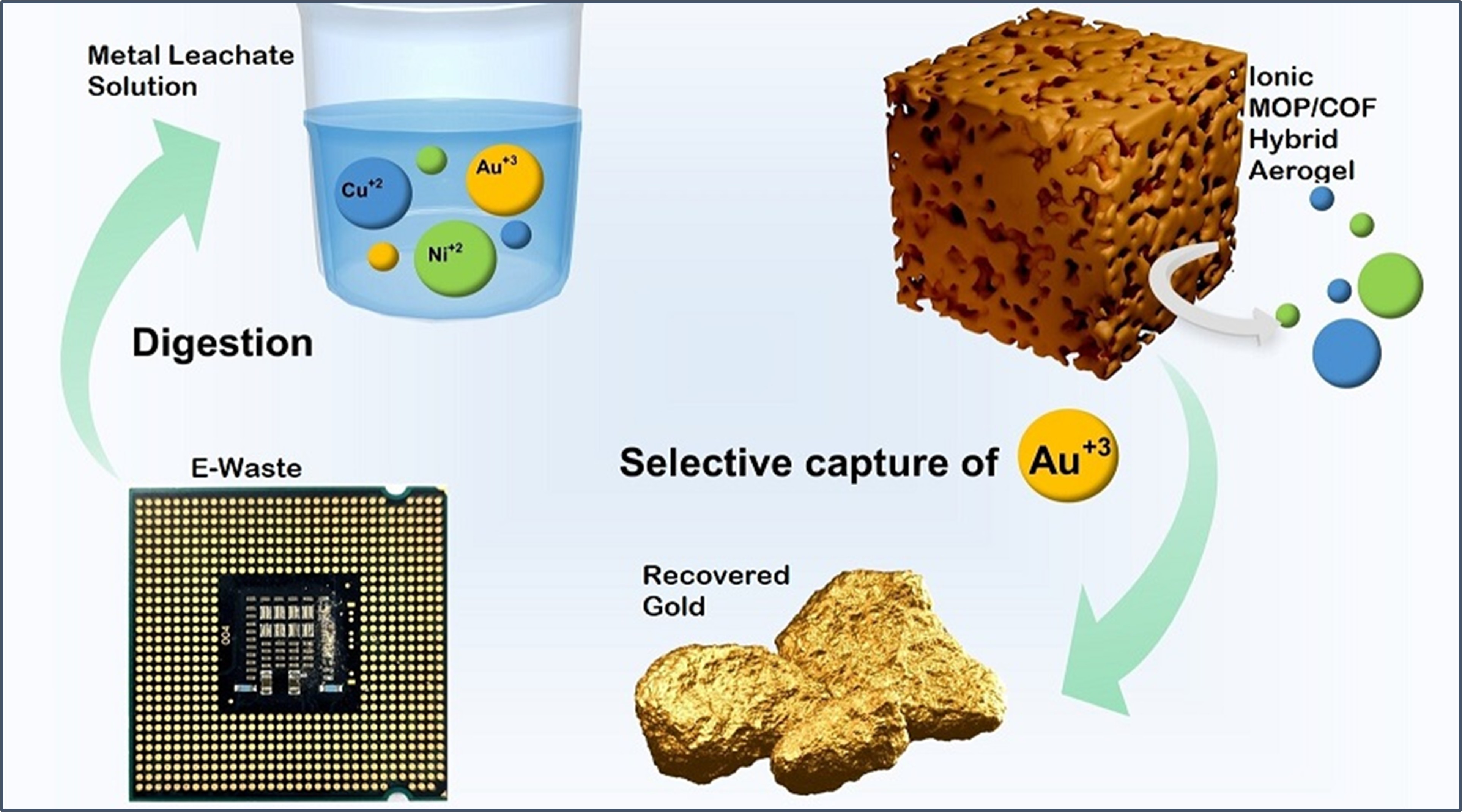 Metal Leachate Solution

$Cu^{+2}$

$Au^{+3}$

$Ni^{+2}$

Ionic MOP/COF Hybrid Aerogel

Digestion

E-Waste

004

Selective capture of $Au^{+3}$

Recovered Gold